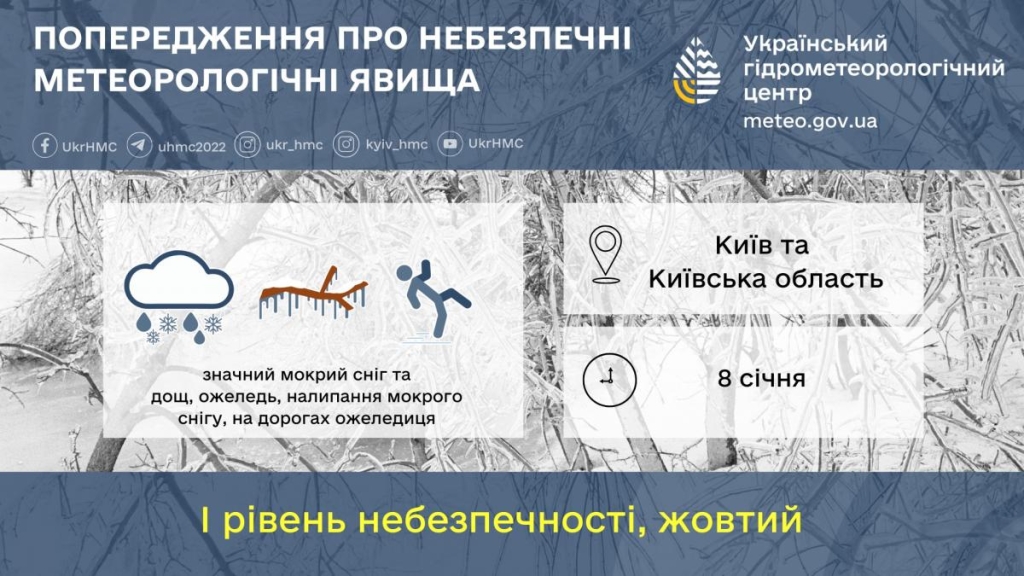 ПОПЕРЕДЖЕННЯ ПРО НЕБЕЗПЕЧНІ МЕТЕОРОЛОГІЧНІ ЯВИЩА

Український гідрометеорологічний центр
meteo.gov.ua

UkrHMC uhmc2022 ukr_hmc kyiv_hmc UkrHMC

значний мокрий сніг та дощ, ожеледь, налипання мокрого снігу, на дорогах ожеледиця

Київ та Київська область

8 січня

I рівень небезпечності, жовтий